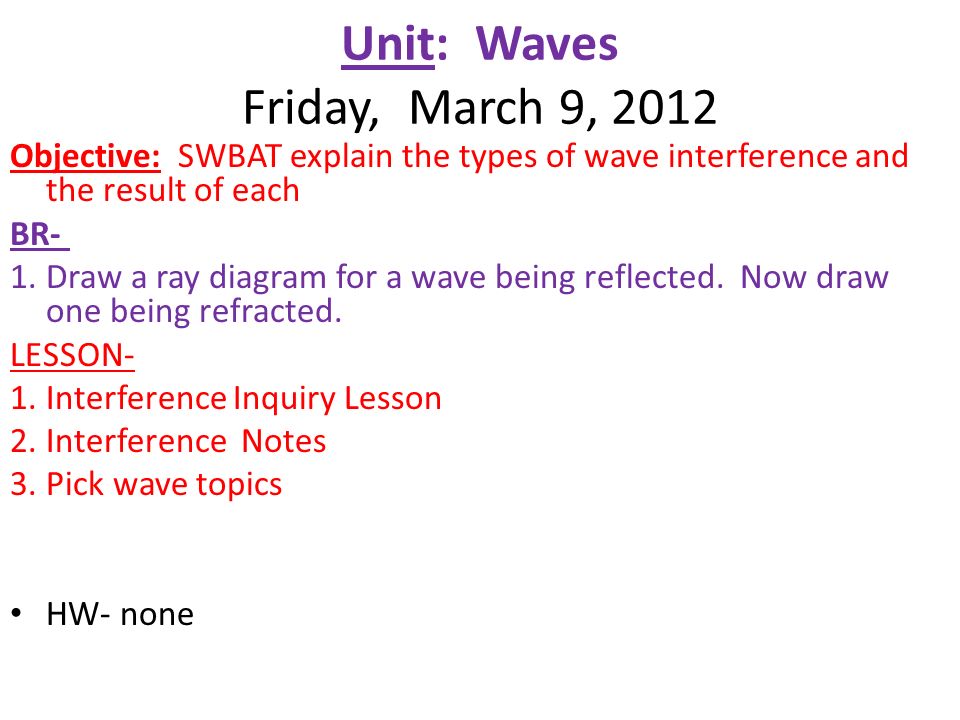 Unit: Waves
Friday, March 9, 2012

Objective: SWBAT explain the types of wave interference and the result of each

BR-

1. Draw a ray diagram for a wave being reflected. Now draw one being refracted.

LESSON-

1. Interference Inquiry Lesson
2. Interference Notes
3. Pick wave topics

• HW- none